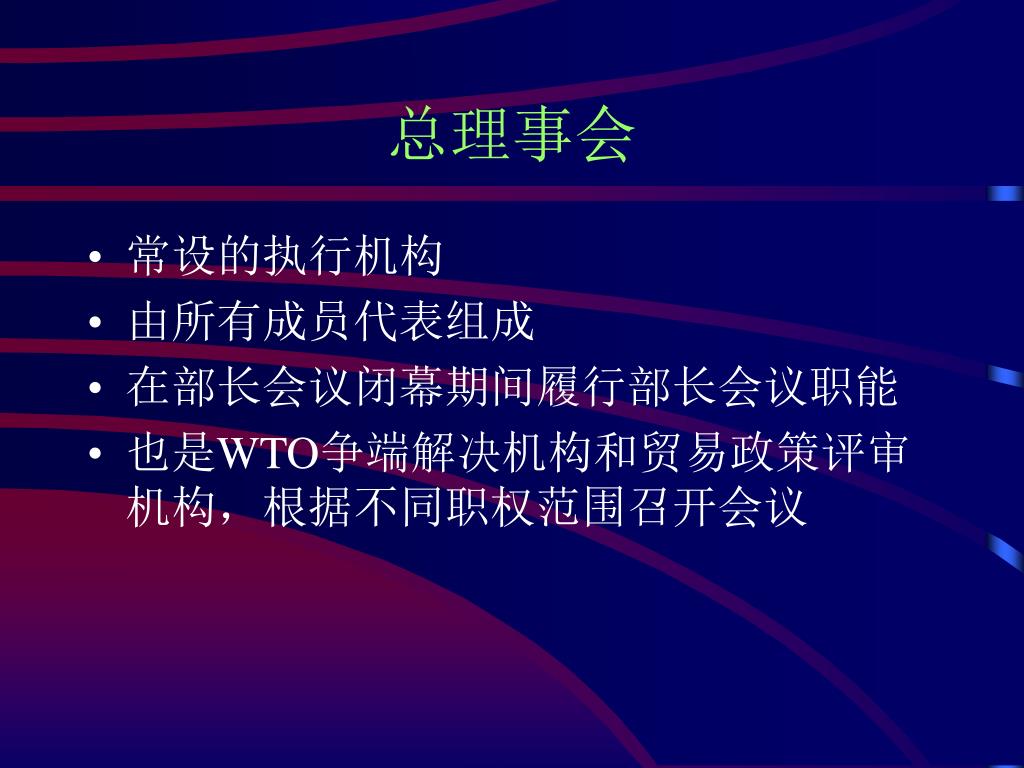 总理事会

• 常设的执行机构
• 由所有成员代表组成
• 在部长会议闭幕期间履行部长会议职能
• 也是WTO争端解决机构和贸易政策评审机构，根据不同职权范围召开会议